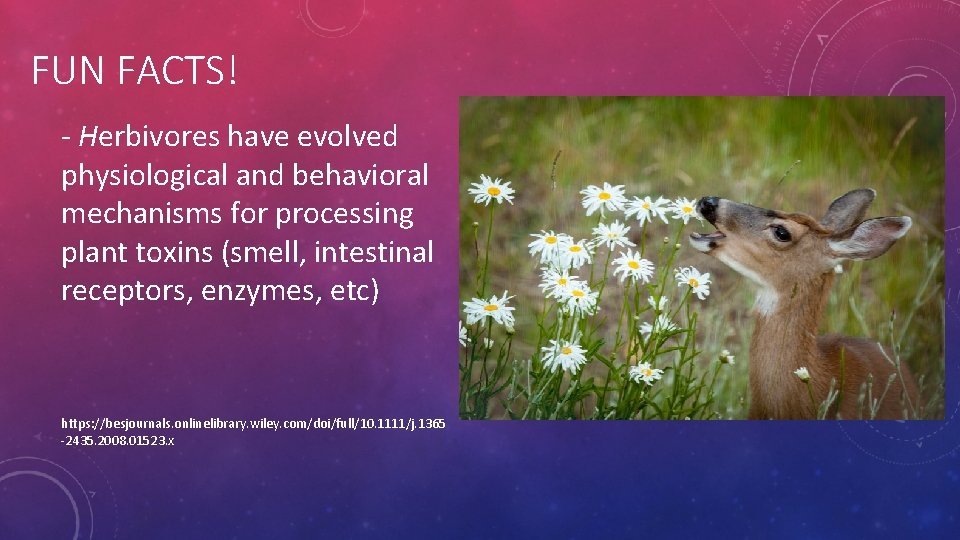 FUN FACTS!

- Herbivores have evolved physiological and behavioral mechanisms for processing plant toxins (smell, intestinal receptors, enzymes, etc)

https://besjournals.onlinelibrary.wiley.com/doi/full/10.1111/j.1365-2435.2008.01523.x